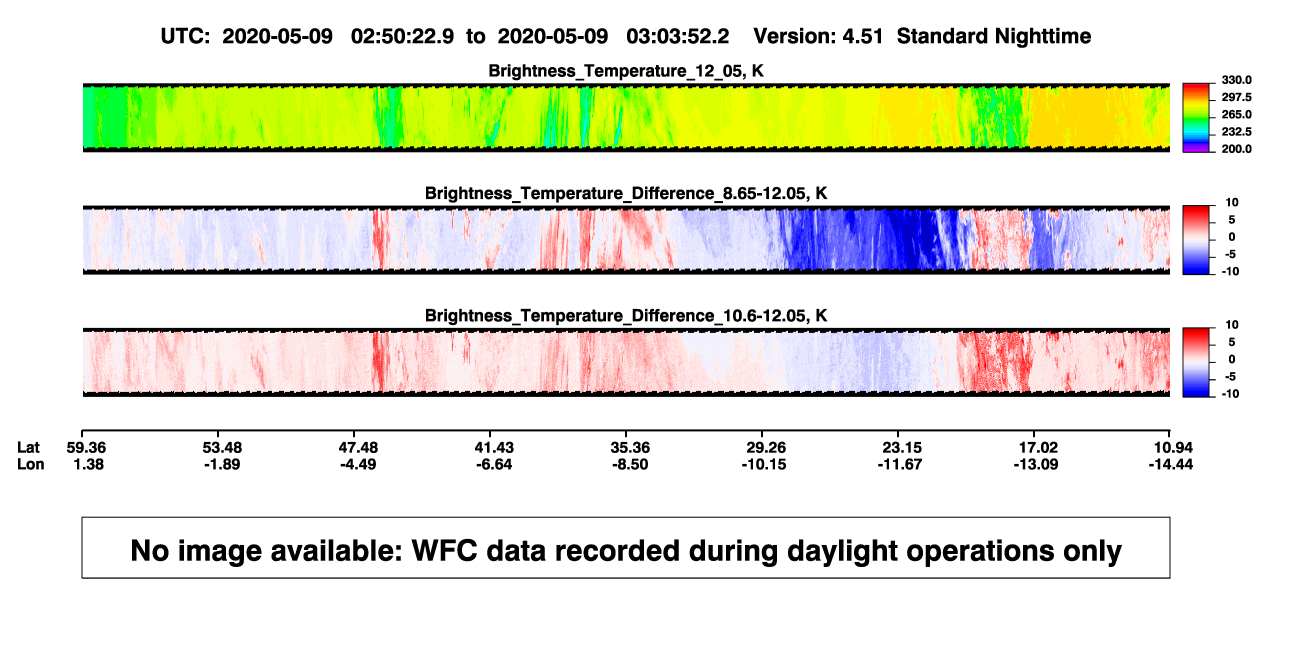 UTC: 2020-05-09 02:50:22.9 to 2020-05-09 03:03:52.2 Version: 4.51 Standard Nighttime

Brightness_Temperature_12_05, K

330.0
297.5
265.0
232.5
200.0

Brightness_Temperature_Difference_8.65-12.05, K

10
5
0
-5
-10

Brightness_Temperature_Difference_10.6-12.05, K

10
5
0
-5
-10

| Lat | 59.36 | 53.48 | 47.48 | 41.43 | 35.36 | 29.26 | 23.15 | 17.02 | 10.94 |
|---|---|---|---|---|---|---|---|---|---|
| Lon | 1.38 | -1.89 | -4.49 | -6.64 | -8.50 | -10.15 | -11.67 | -13.09 | -14.44 |

No image available: WFC data recorded during daylight operations only